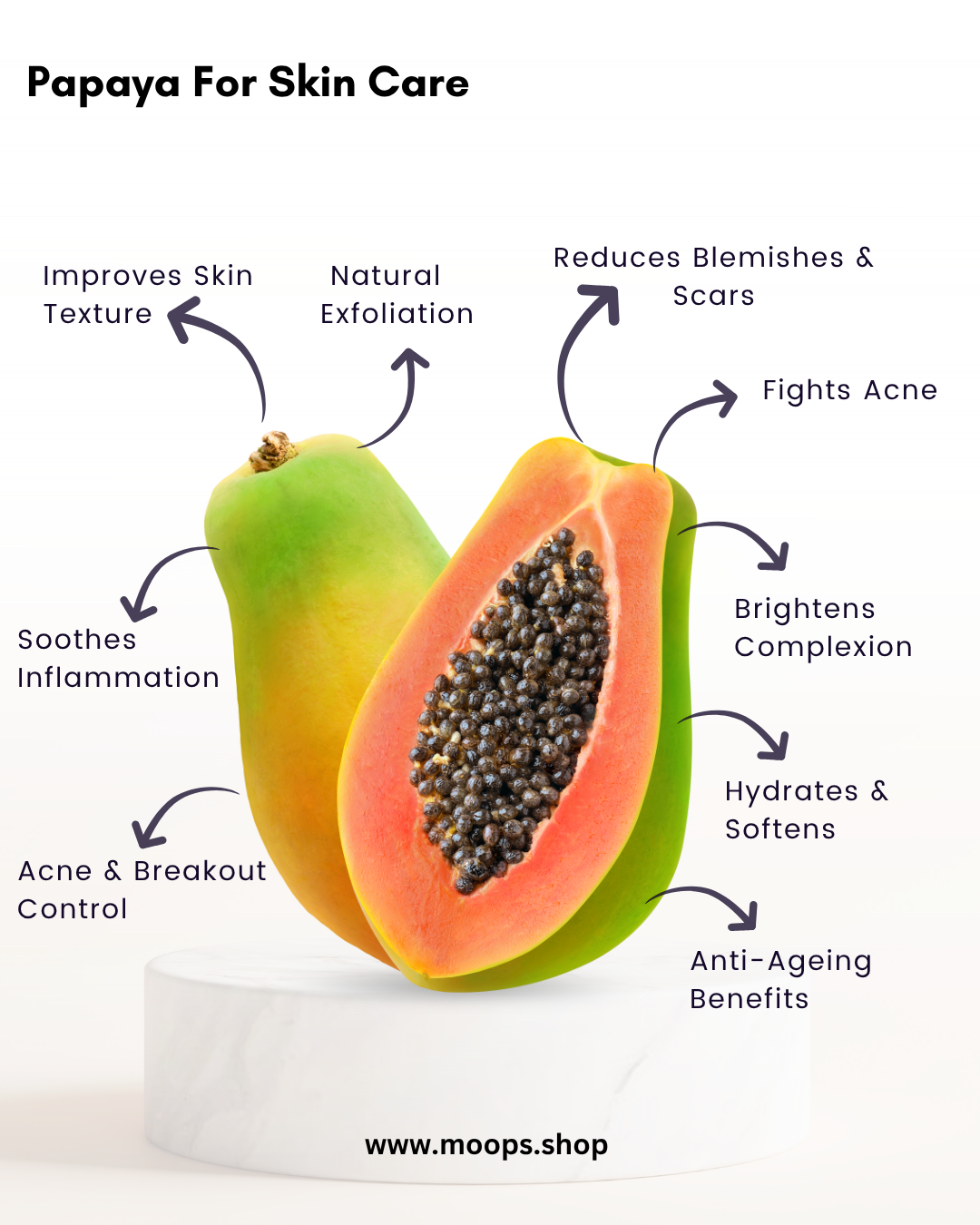 Papaya For Skin Care

Improves Skin Texture

Natural Exfoliation

Reduces Blemishes & Scars

Fights Acne

Soothes Inflammation

Brightens Complexion

Hydrates & Softens

Acne & Breakout Control

Anti-Ageing Benefits

www.moops.shop